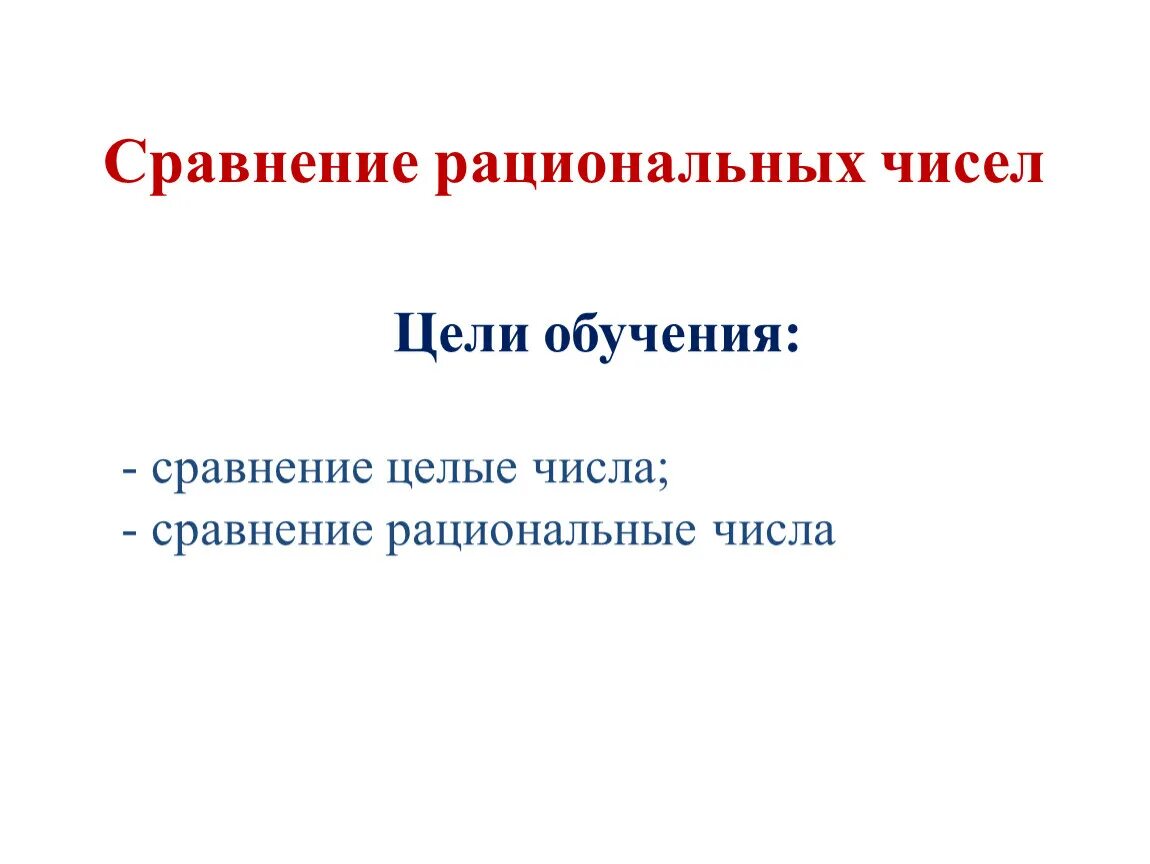 Сравнение рациональных чисел

Цели обучения:

- сравнение целые числа;
- сравнение рациональные числа